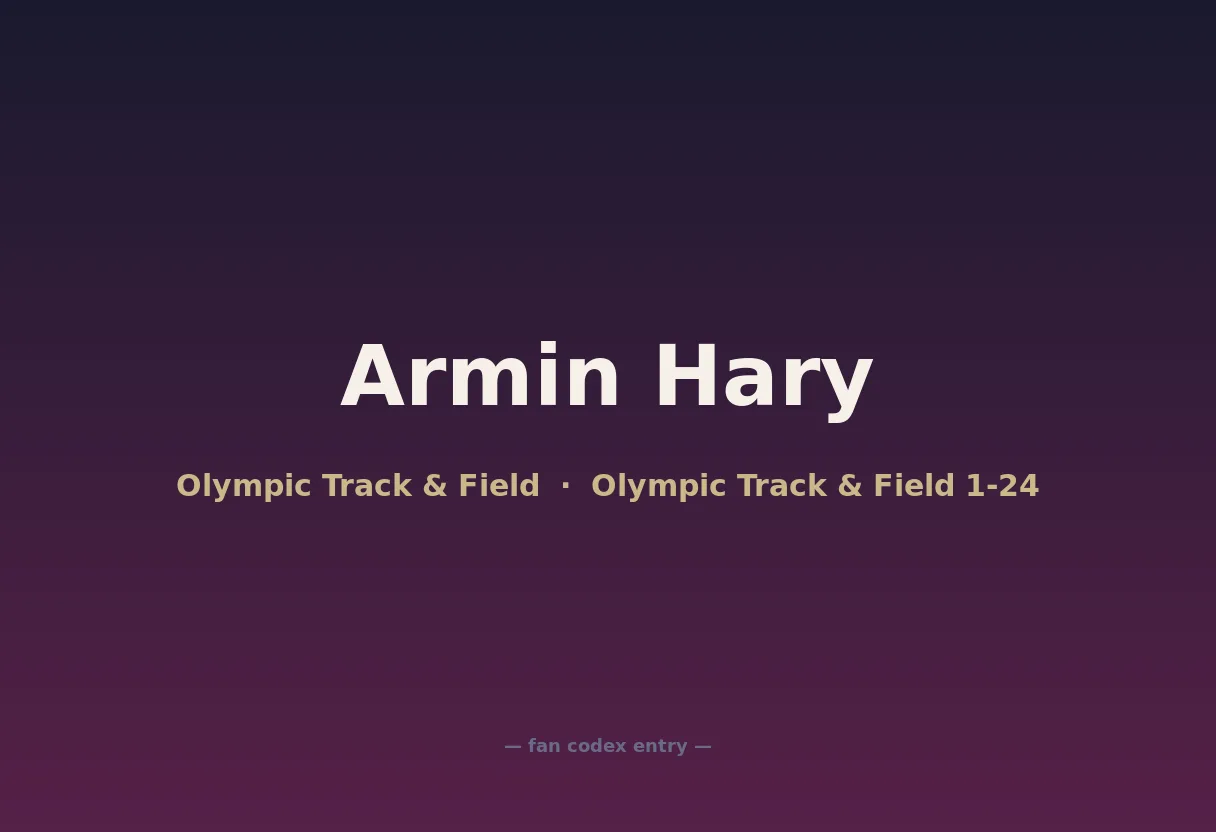 Armin Hary

Olympic Track & Field · Olympic Track & Field 1-24

— fan codex entry —